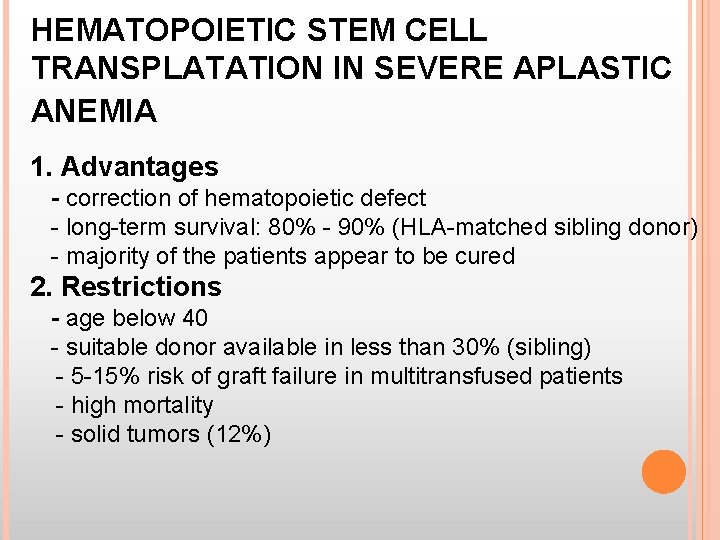 HEMATOPOIETIC STEM CELL TRANSPLATATION IN SEVERE APLASTIC ANEMIA

1. Advantages
- correction of hematopoietic defect
- long-term survival: 80% - 90% (HLA-matched sibling donor)
- majority of the patients appear to be cured

2. Restrictions
- age below 40
- suitable donor available in less than 30% (sibling)
- 5-15% risk of graft failure in multitransfused patients
- high mortality
- solid tumors (12%)